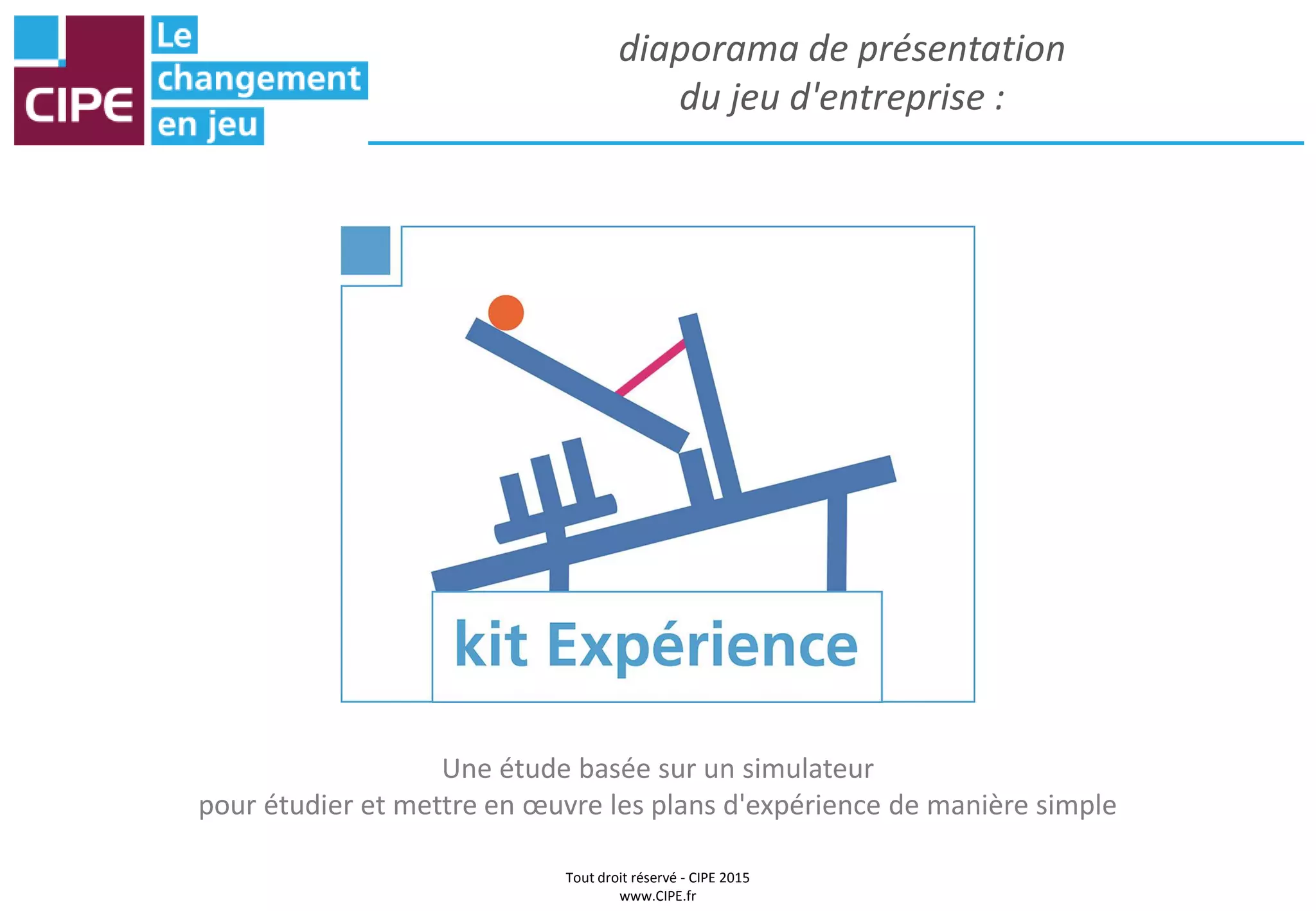 CIPE
Le changement en jeu

diaporama de présentation
du jeu d'entreprise :

kit Expérience

Une étude basée sur un simulateur
pour étudier et mettre en œuvre les plans d'expérience de manière simple

Tout droit réservé - CIPE 2015
www.CIPE.fr